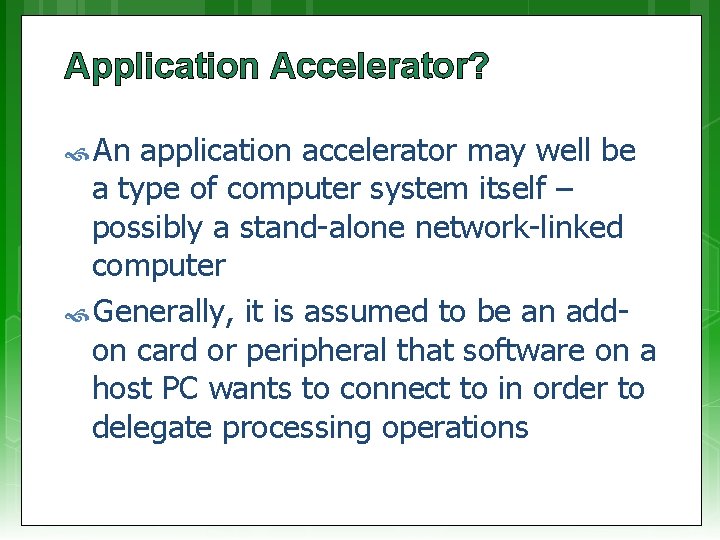 Application Accelerator?

An application accelerator may well be a type of computer system itself – possibly a stand-alone network-linked computer

Generally, it is assumed to be an add-on card or peripheral that software on a host PC wants to connect to in order to delegate processing operations